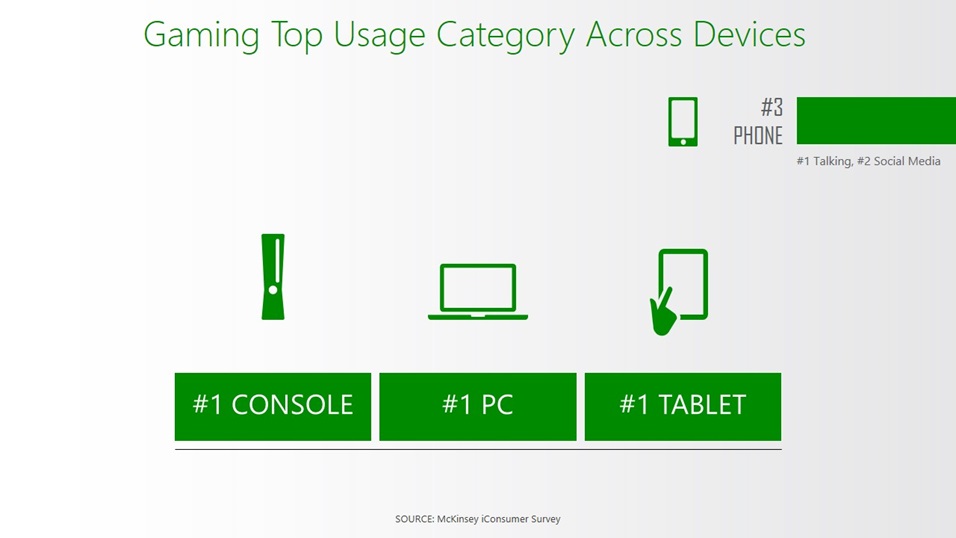 Gaming Top Usage Category Across Devices

#3
PHONE

#1 Talking, #2 Social Media

#1 CONSOLE

#1 PC

#1 TABLET

SOURCE: McKinsey iConsumer Survey